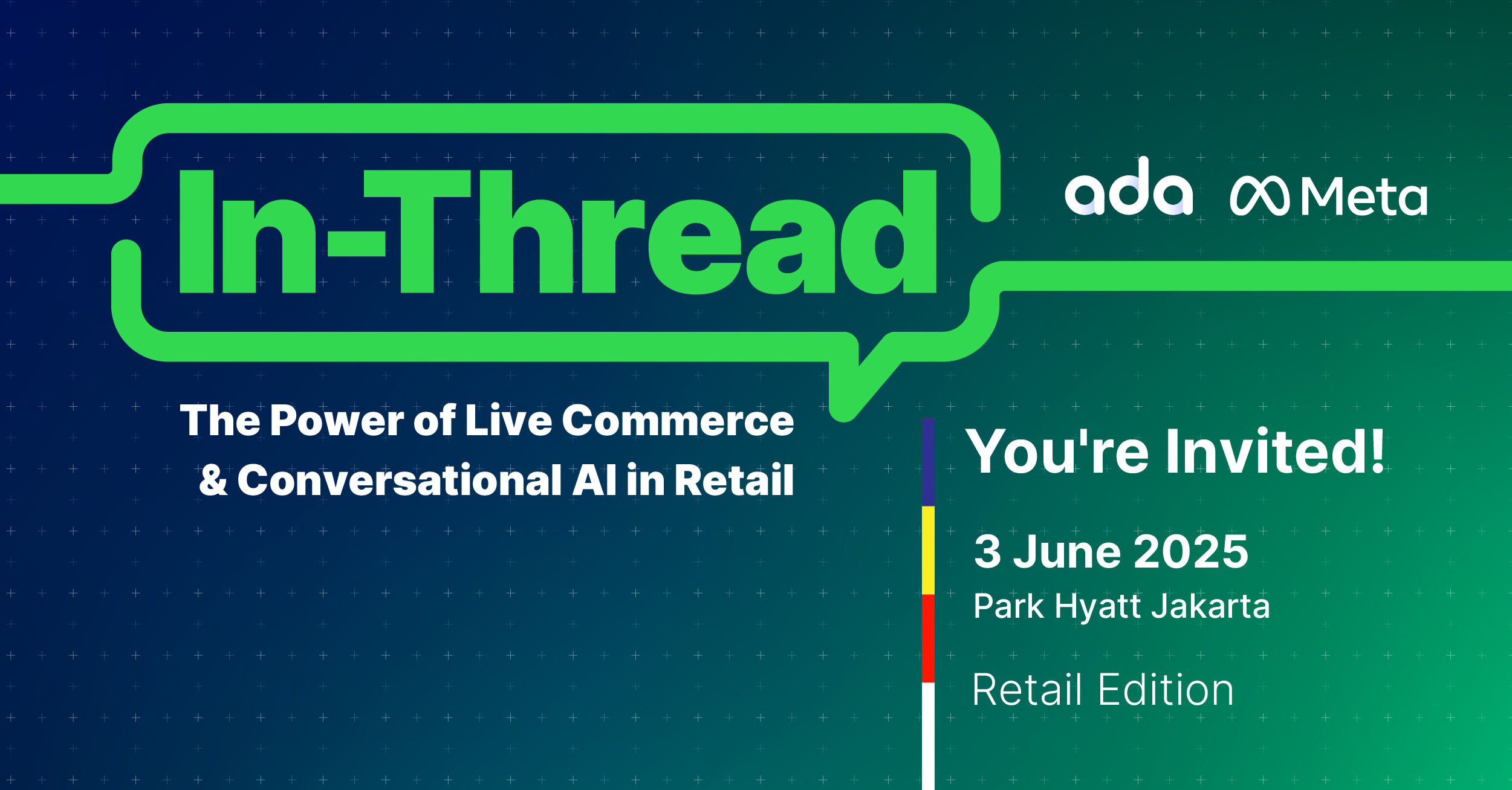 In-Thread

ada Meta

The Power of Live Commerce & Conversational AI in Retail

You're Invited!

3 June 2025

Park Hyatt Jakarta

Retail Edition